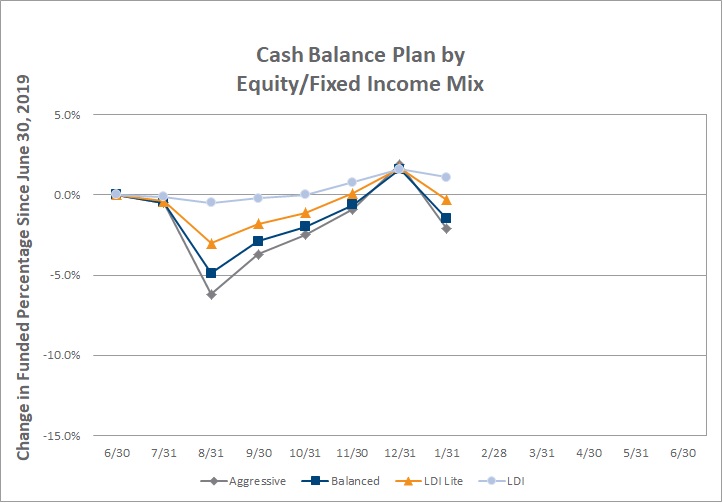 Cash Balance Plan by
Equity/Fixed Income Mix

Change in Funded Percentage Since June 30, 2019

5.0%
0.0%
-5.0%
-10.0%
-15.0%

6/30 7/31 8/31 9/30 10/31 11/30 12/31 1/31 2/28 3/31 4/30 5/31 6/30

Aggressive Balanced LDI Lite LDI